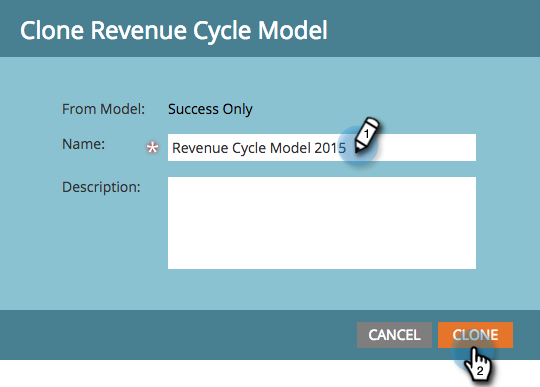 Clone Revenue Cycle Model

From Model: Success Only

Name: * Revenue Cycle Model 2015

1

Description:

CANCEL CLONE

2